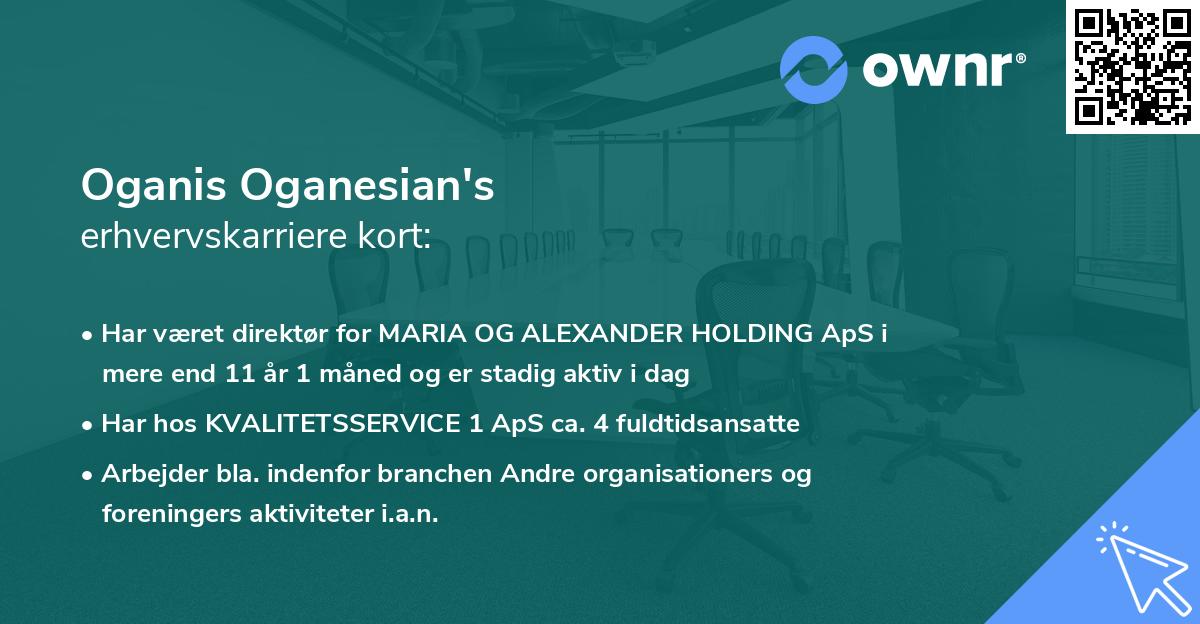 ownr®

Oganis Oganesian's
erhvervskarriere kort:

• Har været direktør for MARIA OG ALEXANDER HOLDING ApS i mere end 11 år 1 måned og er stadig aktiv i dag

• Har hos KVALITETSSERVICE 1 ApS ca. 4 fuldtidsansatte

• Arbejder bla. indenfor branchen Andre organisationers og foreningers aktiviteter i.a.n.